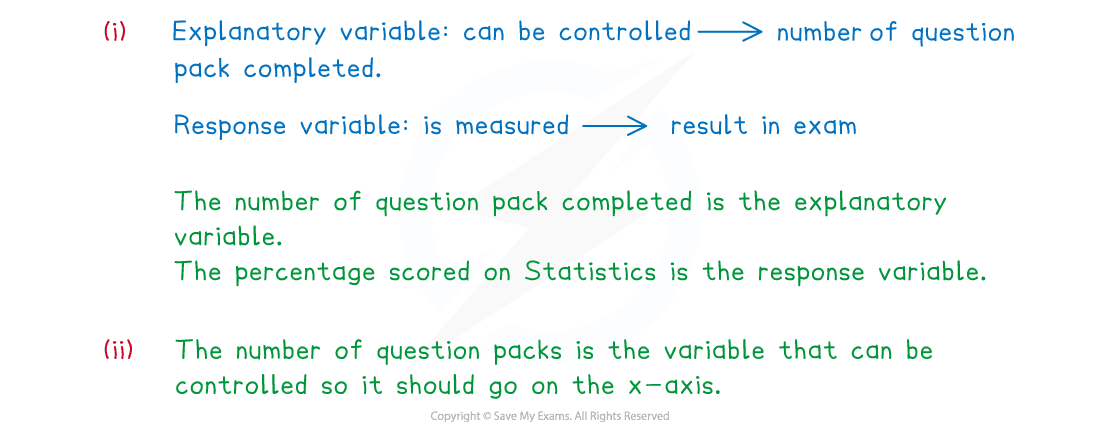 (i) Explanatory variable: can be controlled ⟶ number of question pack completed.

Response variable: is measured ⟶ result in exam

The number of question pack completed is the explanatory variable.
The percentage scored on Statistics is the response variable.

(ii) The number of question packs is the variable that can be controlled so it should go on the x-axis.

Copyright © Save My Exams. All Rights Reserved